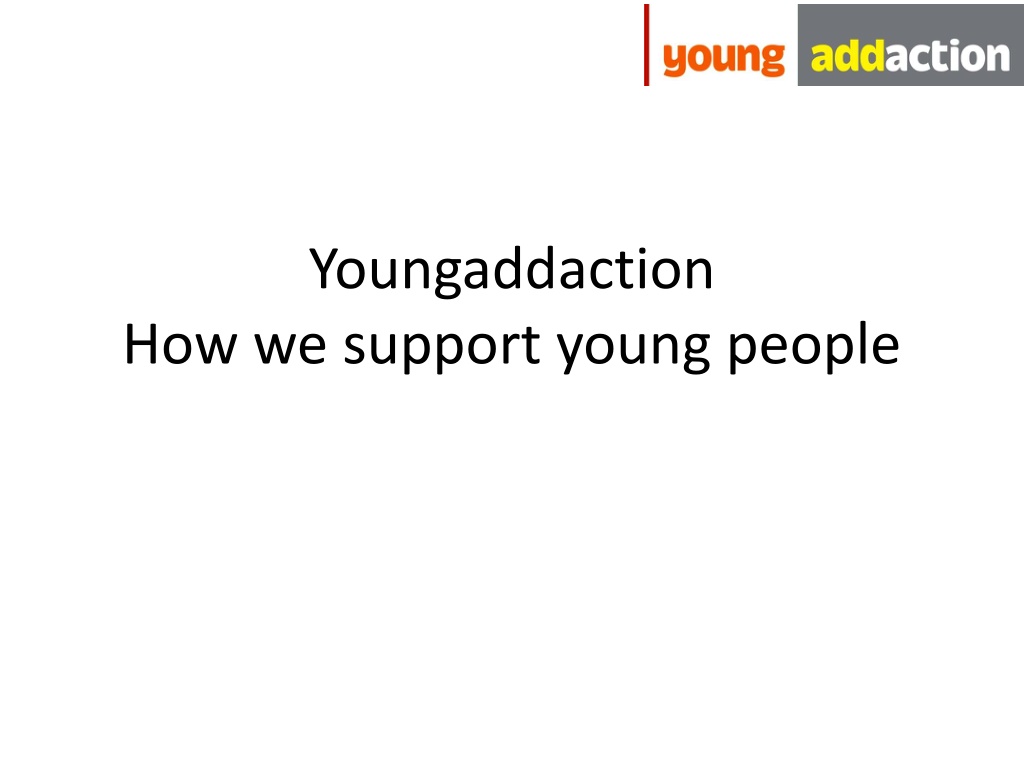 young addaction

Youngaddaction
How we support young people